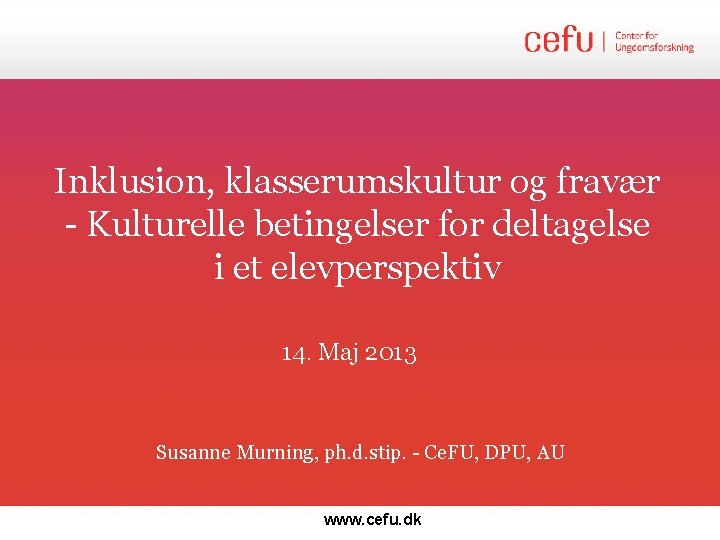 cefu | Center for Ungdomsforskning

Inklusion, klasserumskultur og fravær - Kulturelle betingelser for deltagelse i et elevperspektiv

14. Maj 2013

Susanne Murning, ph.d.stip. - CeFU, DPU, AU

www.cefu.dk